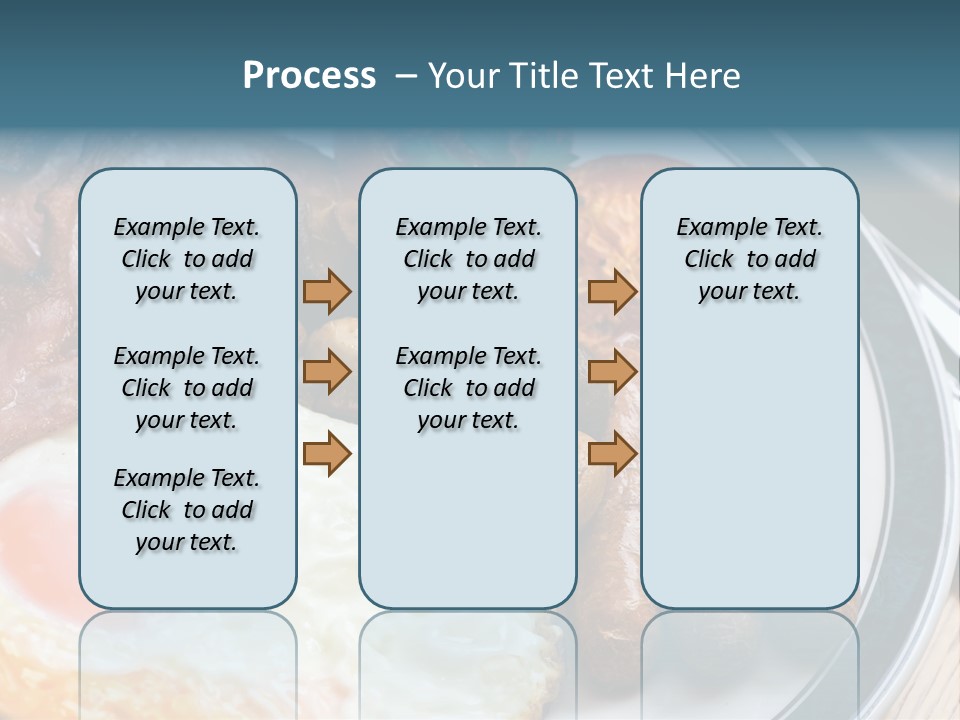 Process – Your Title Text Here

Example Text. Click to add your text.

Example Text. Click to add your text.

Example Text. Click to add your text.

Example Text. Click to add your text.

Example Text. Click to add your text.

Example Text. Click to add your text.